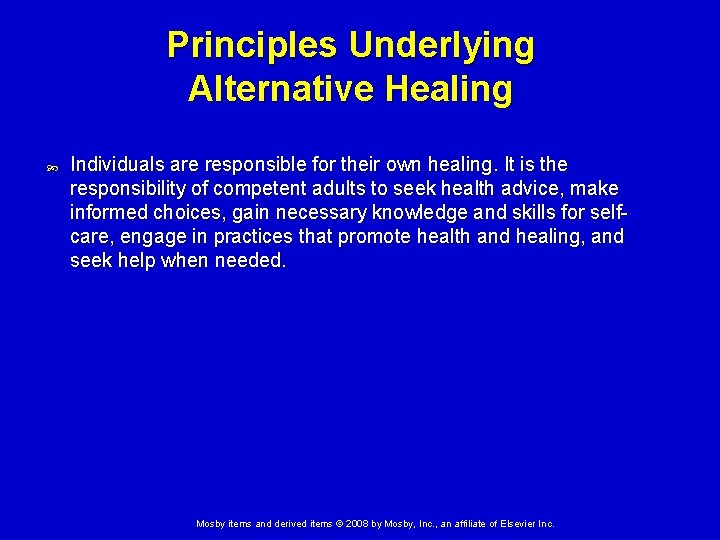 Principles Underlying Alternative Healing

Individuals are responsible for their own healing. It is the responsibility of competent adults to seek health advice, make informed choices, gain necessary knowledge and skills for self-care, engage in practices that promote health and healing, and seek help when needed.

Mosby items and derived items © 2008 by Mosby, Inc., an affiliate of Elsevier Inc.